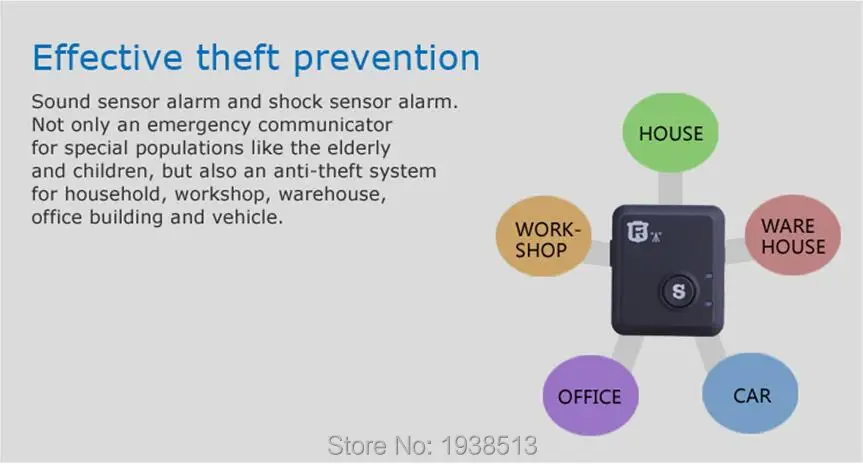 Effective theft prevention

Sound sensor alarm and shock sensor alarm. Not only an emergency communicator for special populations like the elderly and children, but also an anti-theft system for household, workshop, warehouse, office building and vehicle.

HOUSE

WORK-SHOP

WARE HOUSE

S

OFFICE

CAR

Store No: 1938513